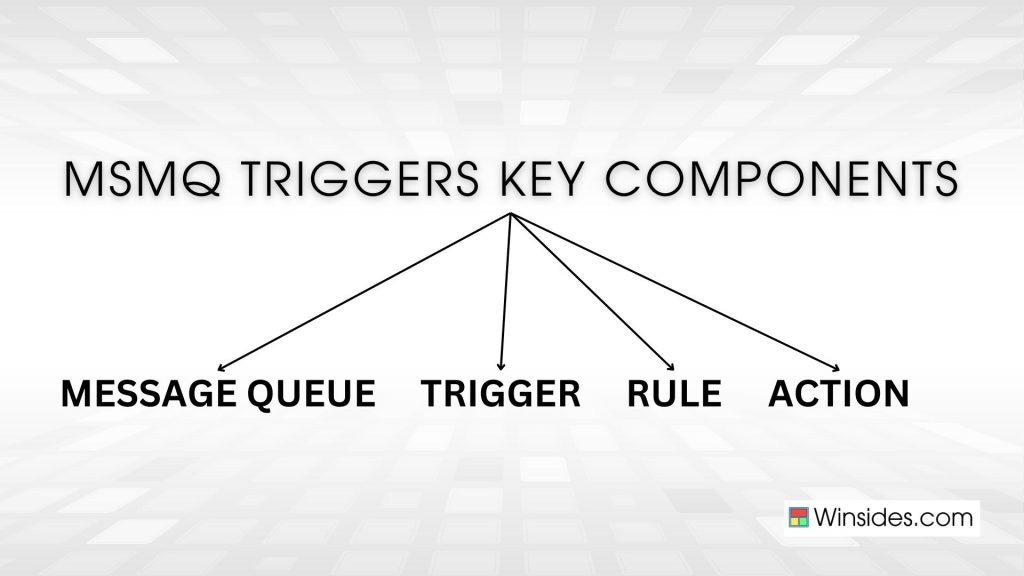 MSMQ TRIGGERS KEY COMPONENTS

MESSAGE QUEUE TRIGGER RULE ACTION

Winsides.com